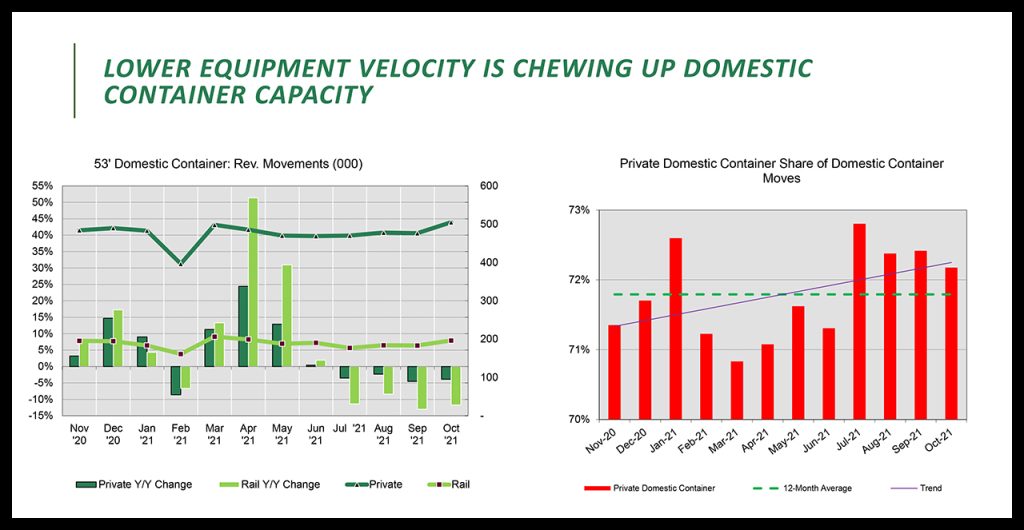 LOWER EQUIPMENT VELOCITY IS CHEWING UP DOMESTIC CONTAINER CAPACITY

53' Domestic Container: Rev. Movements (000)

55%
50%
45%
40%
35%
30%
25%
20%
15%
10%
5%
0%
-5%
-10%
-15%

600
500
400
300
200
100
-

Nov '20
Dec '20
Jan '21
Feb '21
Mar '21
Apr '21
May '21
Jun '21
Jul '21
Aug '21
Sep '21
Oct '21

Private Y/Y Change
Rail Y/Y Change
Private
Rail

Private Domestic Container Share of Domestic Container Moves

73%
72%
71%
70%

Nov-20
Dec-20
Jan-21
Feb-21
Mar-21
Apr-21
May-21
Jun-21
Jul-21
Aug-21
Sep-21
Oct-21

Private Domestic Container
12-Month Average
Trend